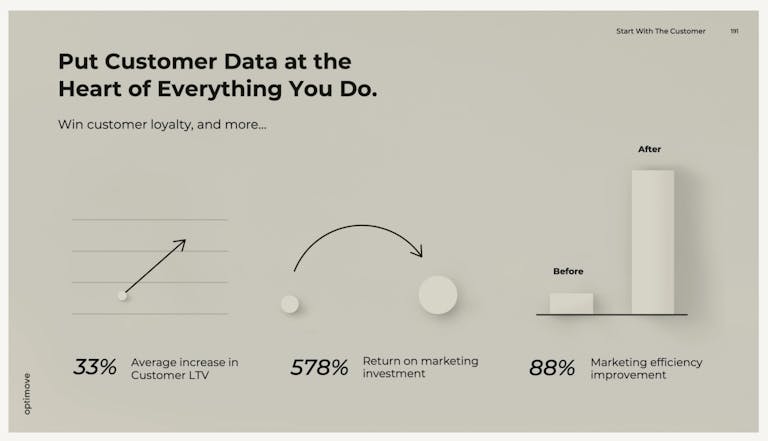 Start With The Customer 191

Put Customer Data at the Heart of Everything You Do.

Win customer loyalty, and more...

After

Before

33% Average increase in Customer LTV

578% Return on marketing investment

88% Marketing efficiency improvement

optimove